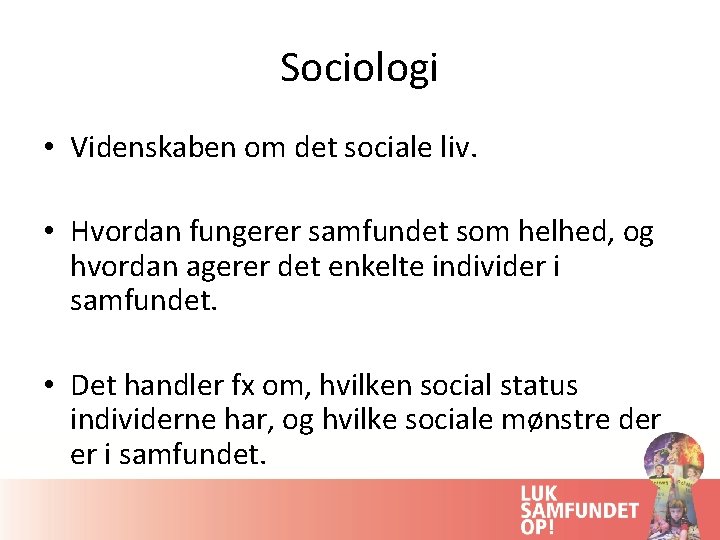 Sociologi

• Videnskaben om det sociale liv.

• Hvordan fungerer samfundet som helhed, og hvordan agerer det enkelte individer i samfundet.

• Det handler fx om, hvilken social status individerne har, og hvilke sociale mønstre der er i samfundet.

LUK
SAMFUNDET
OP!